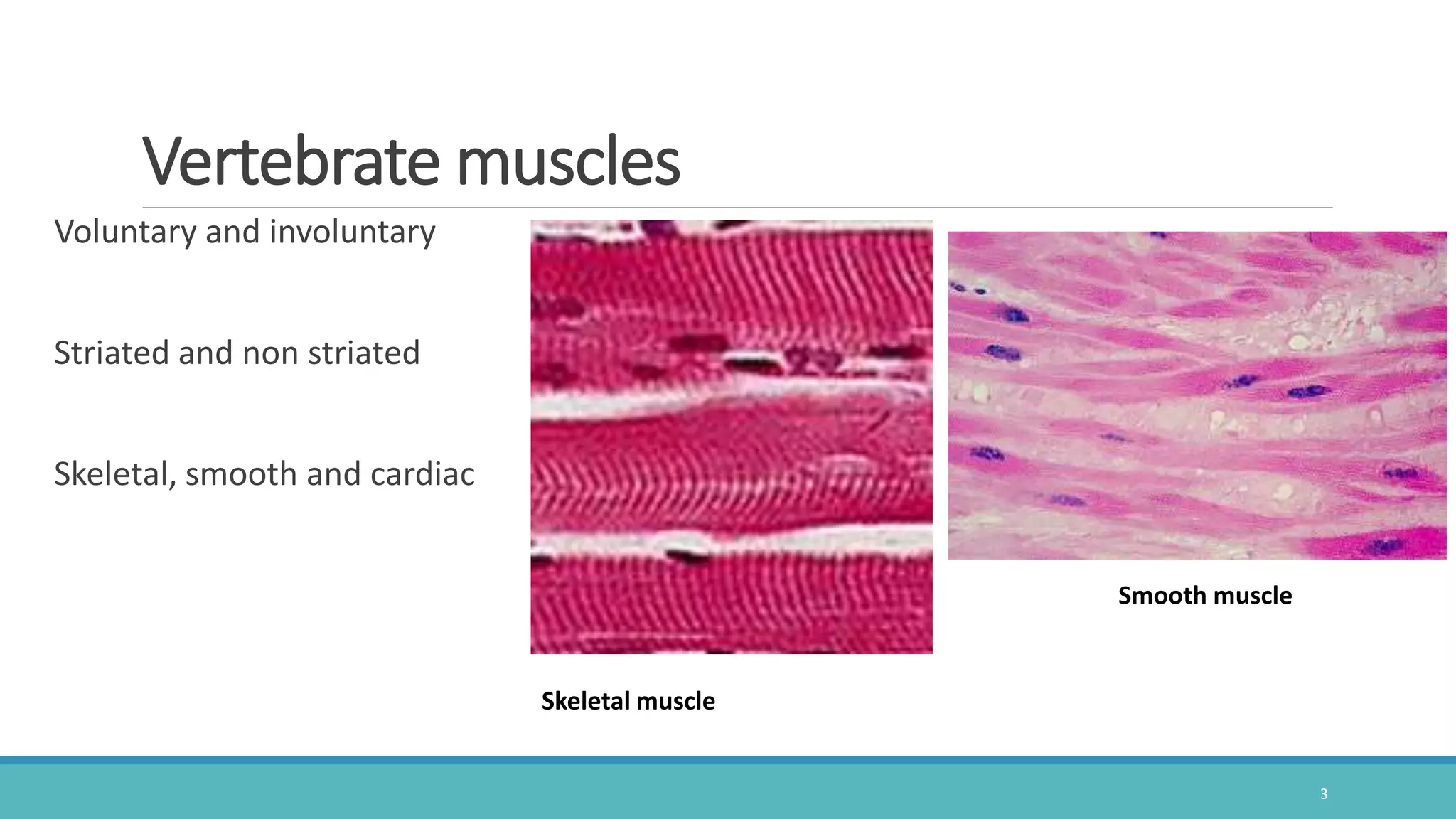 Vertebrate muscles

Voluntary and involuntary

Striated and non striated

Skeletal, smooth and cardiac

Smooth muscle

Skeletal muscle

3